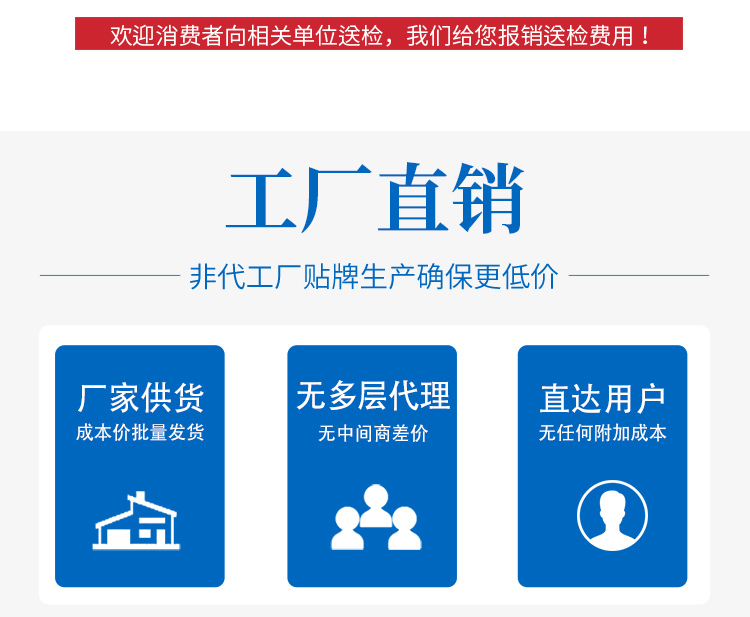 欢迎消费者向相关单位送检，我们给您报销送检费用！

工厂直销

非代工厂贴牌生产确保更低价

厂家供货
成本价批量发货

无多层代理
无中间商差价

直达用户
无任何附加成本